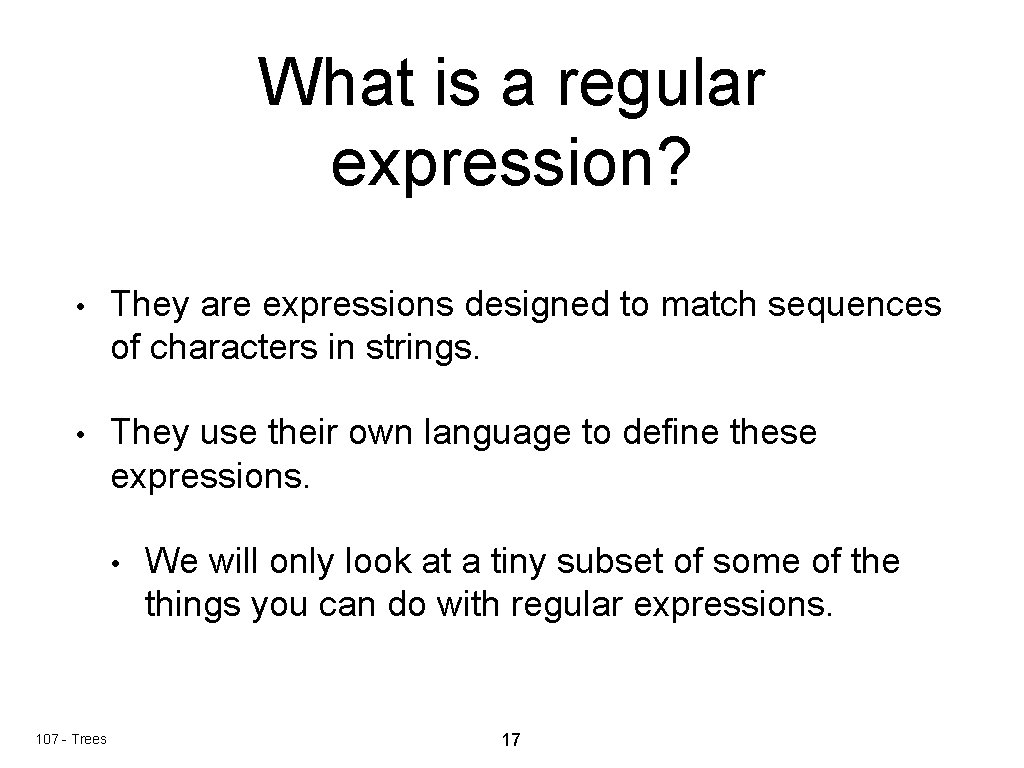 What is a regular expression?

• They are expressions designed to match sequences of characters in strings.

• They use their own language to define these expressions.

• We will only look at a tiny subset of some of the things you can do with regular expressions.

107 - Trees

17